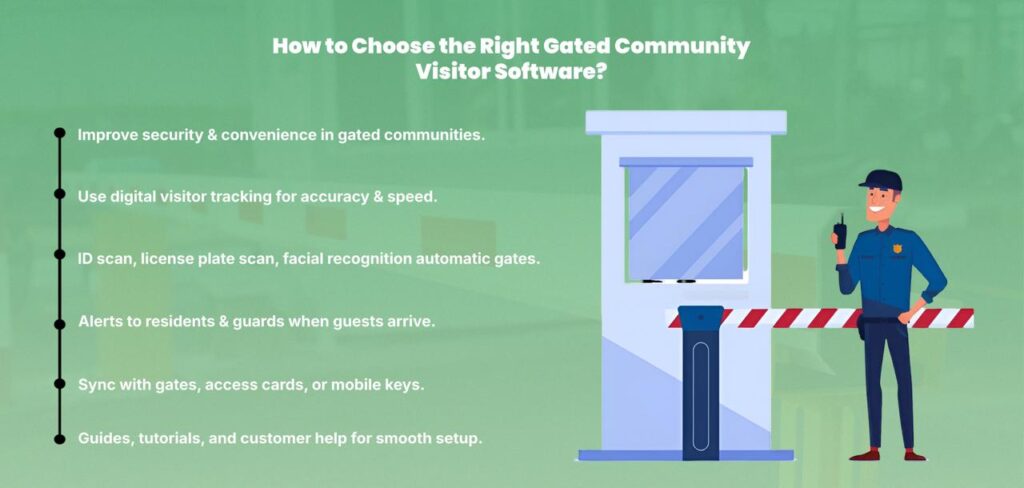 How to Choose the Right Gated Community Visitor Software?

Improve security & convenience in gated communities.

Use digital visitor tracking for accuracy & speed.

ID scan, license plate scan, facial recognition automatic gates.

Alerts to residents & guards when guests arrive.

Sync with gates, access cards, or mobile keys.

Guides, tutorials, and customer help for smooth setup.